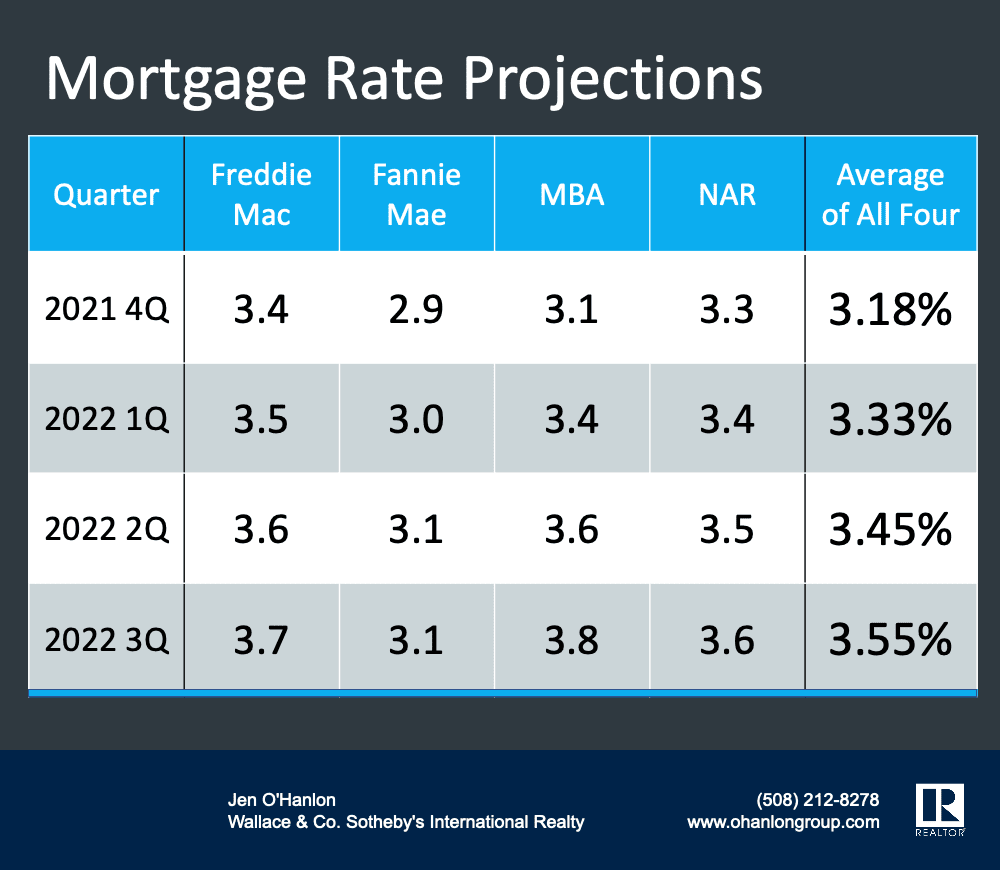 Mortgage Rate Projections

| Quarter | Freddie Mac | Fannie Mae | MBA | NAR | Average of All Four |
|---|---|---|---|---|---|
| 2021 4Q | 3.4 | 2.9 | 3.1 | 3.3 | 3.18% |
| 2022 1Q | 3.5 | 3.0 | 3.4 | 3.4 | 3.33% |
| 2022 2Q | 3.6 | 3.1 | 3.6 | 3.5 | 3.45% |
| 2022 3Q | 3.7 | 3.1 | 3.8 | 3.6 | 3.55% |

Jen O'Hanlon
Wallace & Co. Sotheby's International Realty

(508) 212-8278
www.ohanlongroup.com

R
REALTOR